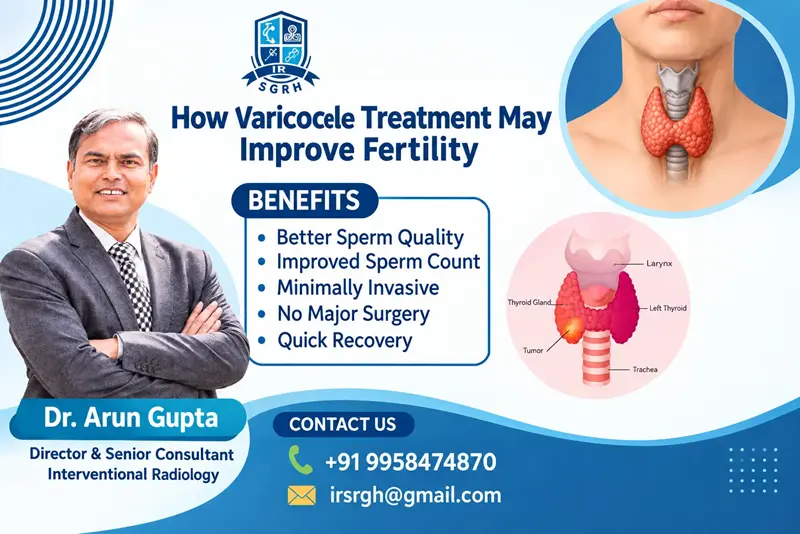 IR
SGRH

How Varicocele Treatment May Improve Fertility

BENEFITS
• Better Sperm Quality
• Improved Sperm Count
• Minimally Invasive
• No Major Surgery
• Quick Recovery

Larynx
Thyroid Gland
Left Thyroid
Tumor
Trachea

Dr. Arun Gupta
Director & Senior Consultant
Interventional Radiology

CONTACT US
+91 9958474870
irsrgh@gmail.com